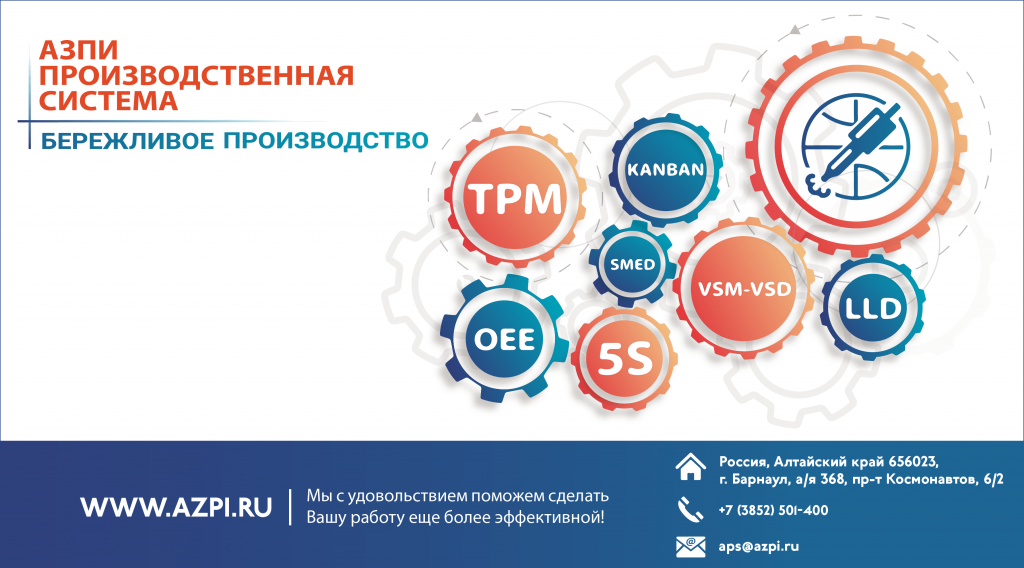 АЗПИ
ПРОИЗВОДСТВЕННАЯ
СИСТЕМА

БЕРЕЖЛИВОЕ ПРОИЗВОДСТВО

TPM

KANBAN

SMED

VSM-VSD

LLD

OEE

5S

WWW.AZPI.RU

Мы с удовольствием поможем сделать Вашу работу еще более эффективной!

Россия, Алтайский край 656023, г. Барнаул, а/я 368, пр-т Космонавтов, 6/2

+7 (3852) 501-400

aps@azpi.ru